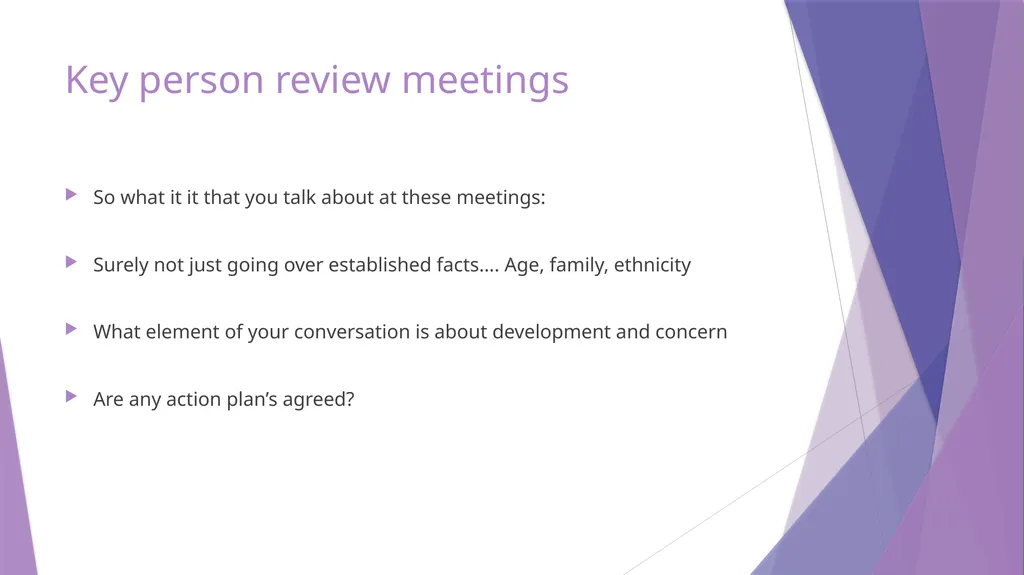 Key person review meetings

So what it it that you talk about at these meetings:

Surely not just going over established facts…. Age, family, ethnicity

What element of your conversation is about development and concern

Are any action plan’s agreed?